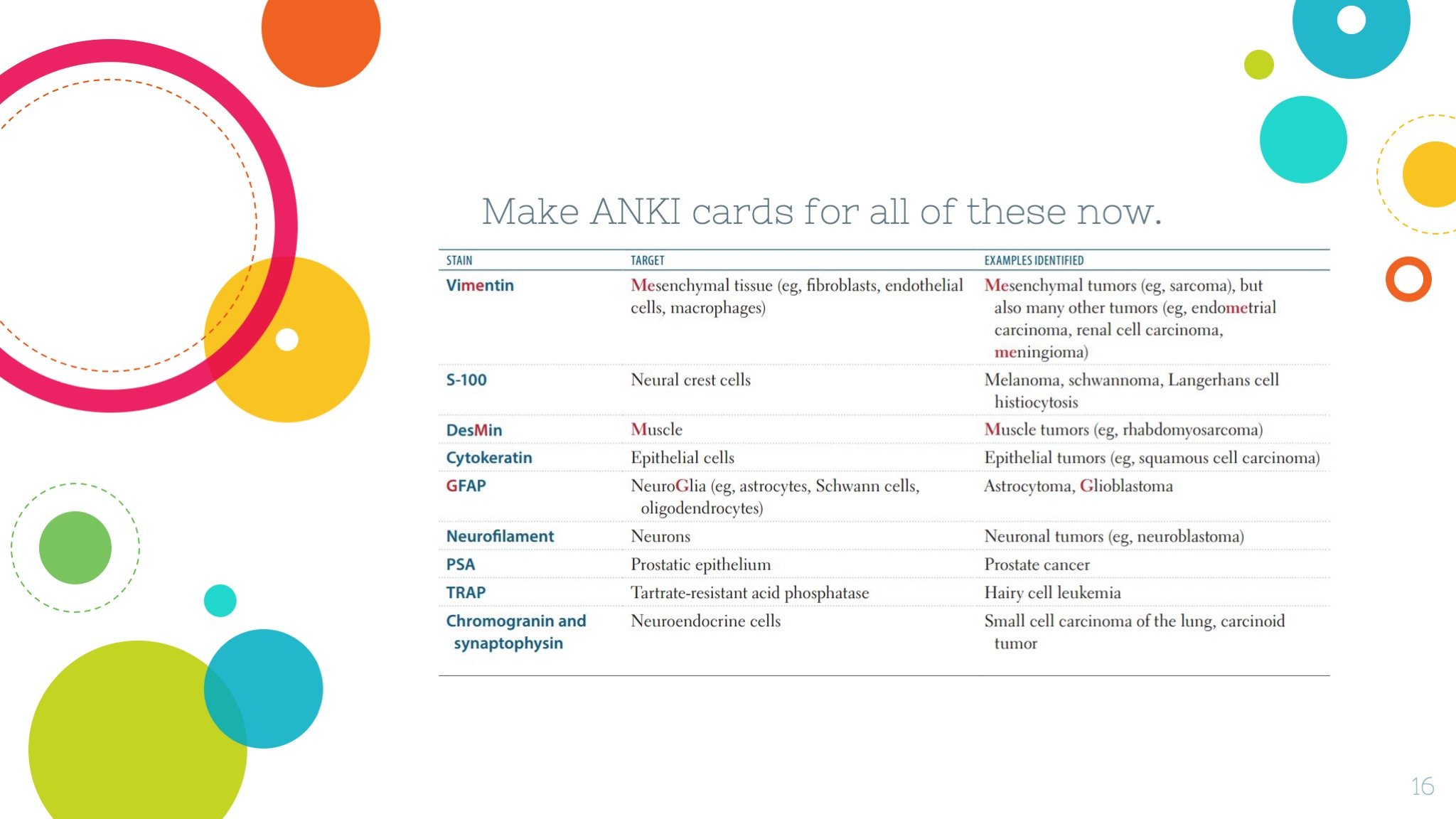 Make ANKI cards for all of these now.

| STAIN | TARGET | EXAMPLES IDENTIFIED |
|---|---|---|
| Vimentin | Mesenchymal tissue (eg, fibroblasts, endothelial cells, macrophages) | Mesenchymal tumors (eg, sarcoma), but also many other tumors (eg, endometrial carcinoma, renal cell carcinoma, meningioma) |
| S-100 | Neural crest cells | Melanoma, schwannoma, Langerhans cell histiocytosis |
| DesMin | Muscle | Muscle tumors (eg, rhabdomyosarcoma) |
| Cytokeratin | Epithelial cells | Epithelial tumors (eg, squamous cell carcinoma) |
| GFAP | NeuroGlia (eg, astrocytes, Schwann cells, oligodendrocytes) | Astrocytoma, Glioblastoma |
| Neurofilament | Neurons | Neuronal tumors (eg, neuroblastoma) |
| PSA | Prostatic epithelium | Prostate cancer |
| TRAP | Tartrate-resistant acid phosphatase | Hairy cell leukemia |
| Chromogranin and synaptophysin | Neuroendocrine cells | Small cell carcinoma of the lung, carcinoid tumor |

16